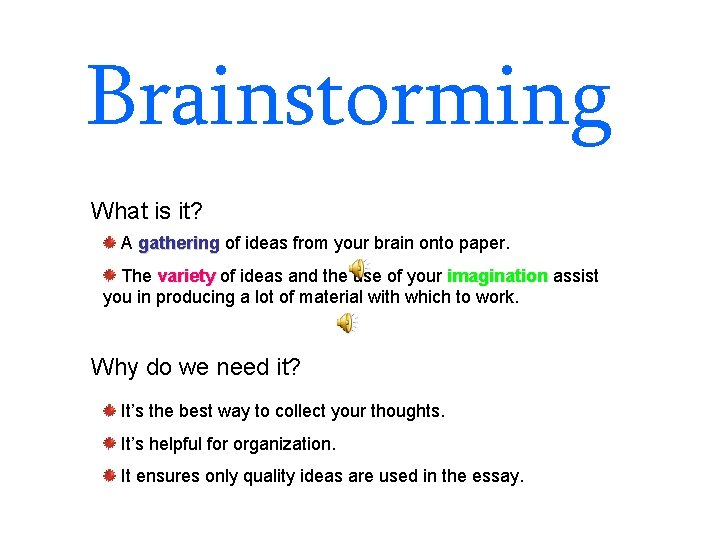 Brainstorming

What is it?

A gathering of ideas from your brain onto paper.

The variety of ideas and the use of your imagination assist you in producing a lot of material with which to work.

Why do we need it?

It's the best way to collect your thoughts.

It's helpful for organization.

It ensures only quality ideas are used in the essay.